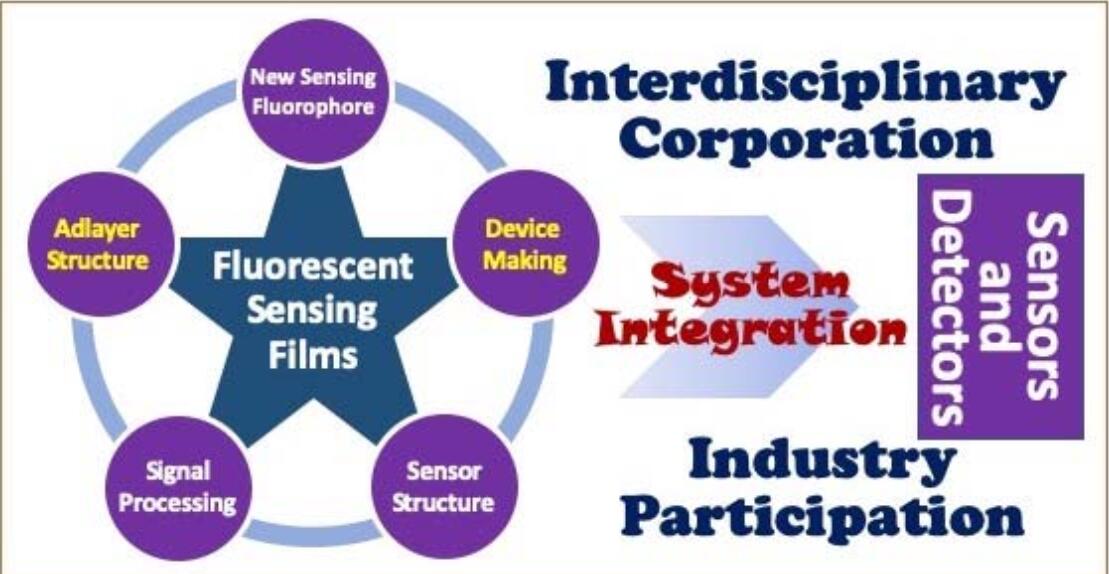 New Sensing Fluorophore

Adlayer Structure

Device Making

Fluorescent Sensing Films

Signal Processing

Sensor Structure

Interdisciplinary Corporation

System Integration

Sensors and Detectors

Industry Participation